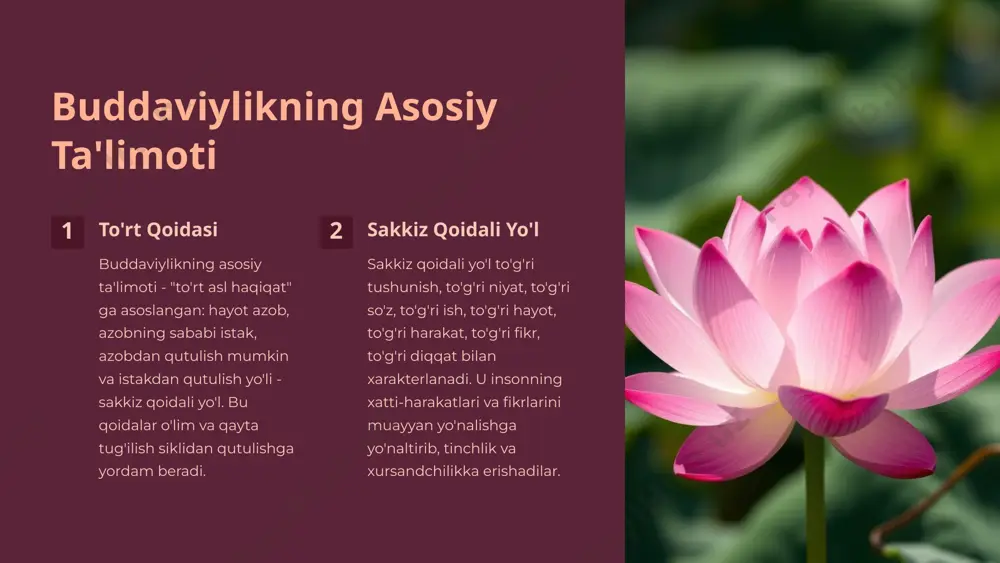 Buddaviylikning Asosiy Ta'limoti

1 To'rt Qoidasi

Buddaviylikning asosiy ta'limoti - "to'rt asl haqiqat" ga asoslangan: hayot azob, azobning sababi istak, azobdan qutulish mumkin va istakdan qutulish yo'li - sakkiz qoidali yo'l. Bu qoidalar o'lim va qayta tug'ilish siklidan qutulishga yordam beradi.

2 Sakkiz Qoidali Yo'l

Sakkiz qoidali yo'l to'g'ri tushunish, to'g'ri niyat, to'g'ri so'z, to'g'ri ish, to'g'ri hayot, to'g'ri harakat, to'g'ri fikr, to'g'ri diqqat bilan xarakterlanadi. U insonning xatti-harakatlari va fikrlarini muayyan yo'nalishga yo'naltirib, tinchlik va xursandchilikka erishadilar.